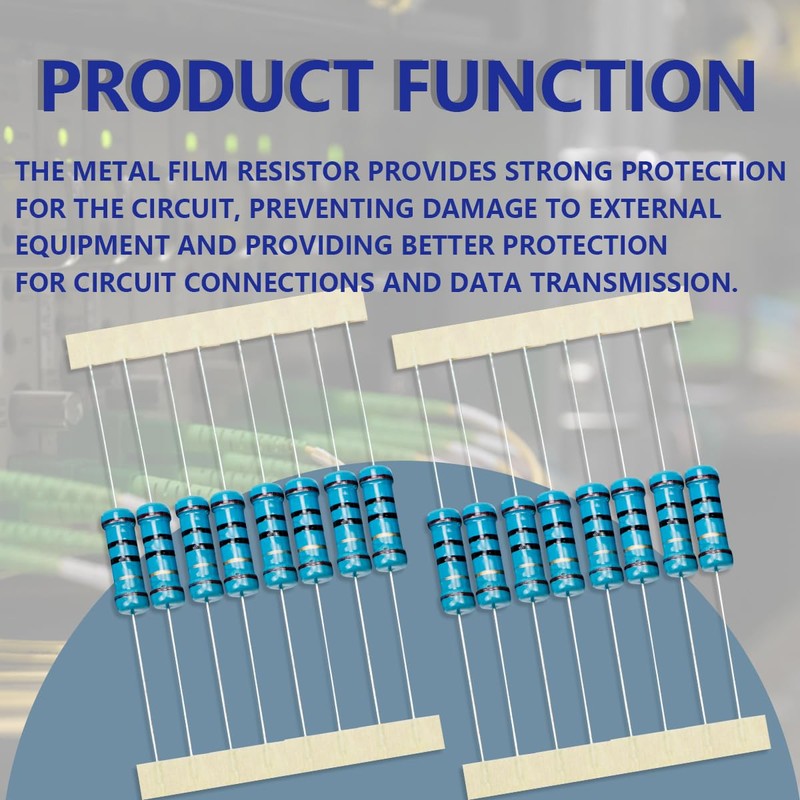 PRODUCT FUNCTION

THE METAL FILM RESISTOR PROVIDES STRONG PROTECTION FOR THE CIRCUIT, PREVENTING DAMAGE TO EXTERNAL EQUIPMENT AND PROVIDING BETTER PROTECTION FOR CIRCUIT CONNECTIONS AND DATA TRANSMISSION.